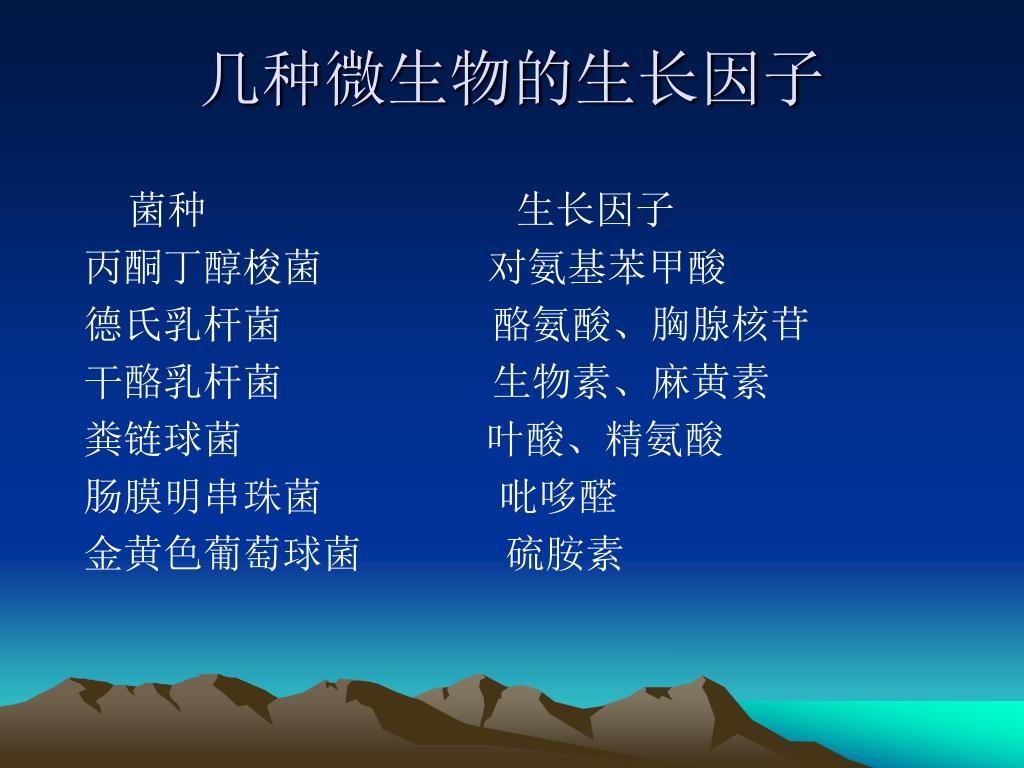 几种微生物的生长因子

| 菌种 | 生长因子 |
|---|---|
| 丙酮丁醇梭菌 | 对氨基苯甲酸 |
| 德氏乳杆菌 | 酪氨酸、胸腺核苷 |
| 干酪乳杆菌 | 生物素、麻黄素 |
| 粪链球菌 | 叶酸、精氨酸 |
| 肠膜明串珠菌 | 吡哆醛 |
| 金黄色葡萄球菌 | 硫胺素 |